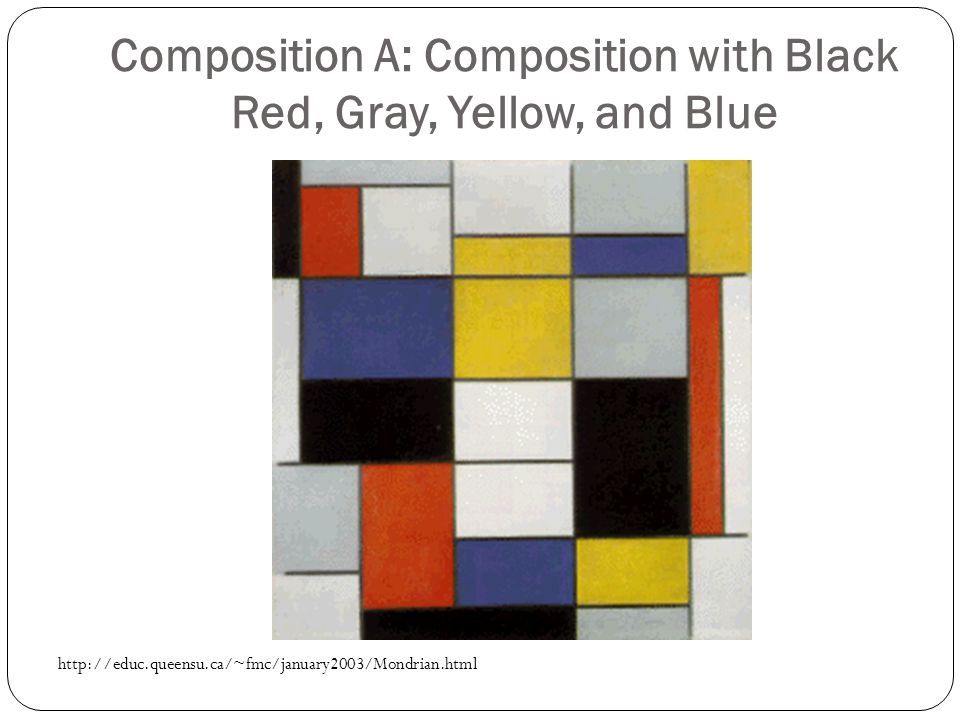 Composition A: Composition with Black Red, Gray, Yellow, and Blue

http://educ.queensu.ca/~fmc/january2003/Mondrian.html